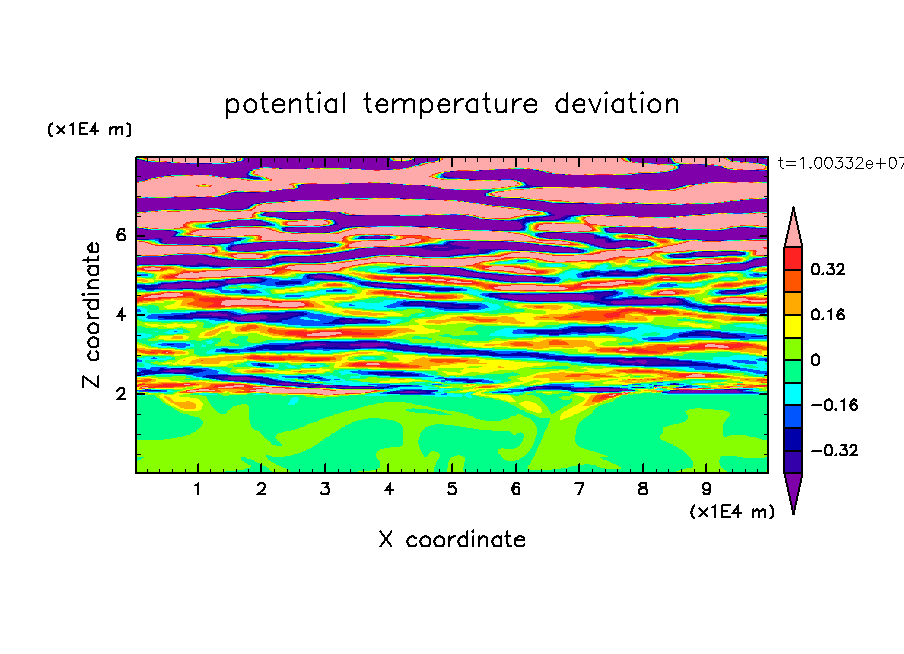 potential temperature deviation

(x1E4 m)

t=1.00332e+07

Z coordinate

6

4

2

0.32

0.16

0

−0.16

−0.32

1 2 3 4 5 6 7 8 9

(x1E4 m)

X coordinate